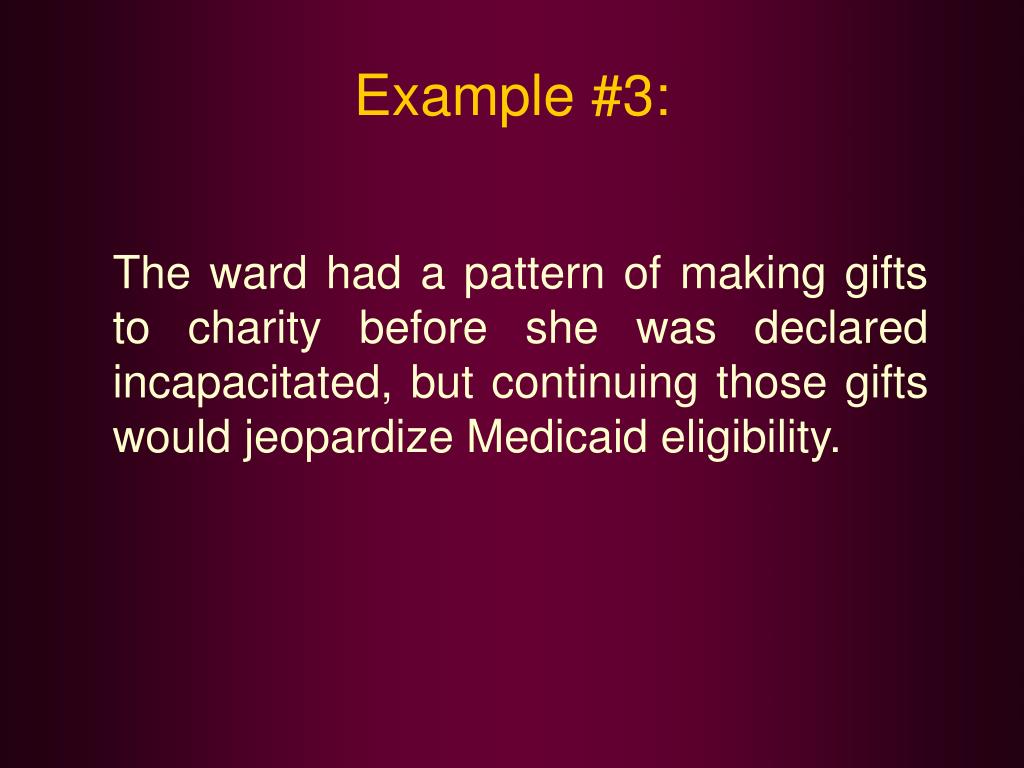 Example #3:

The ward had a pattern of making gifts to charity before she was declared incapacitated, but continuing those gifts would jeopardize Medicaid eligibility.